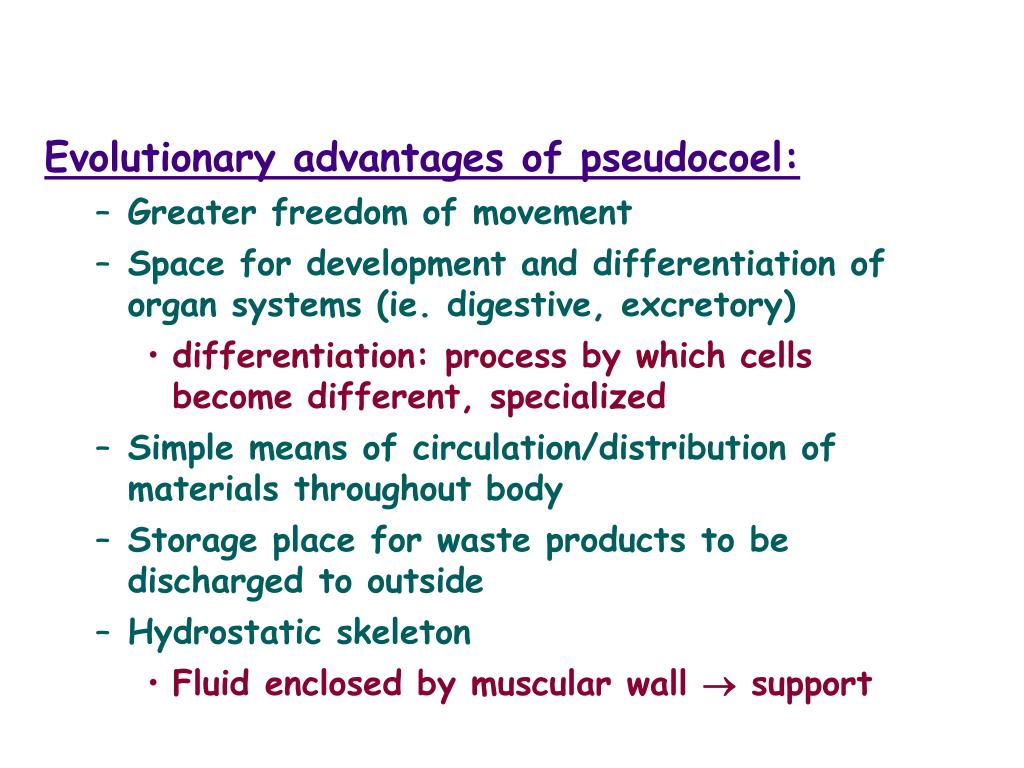 Evolutionary advantages of pseudocoel:

– Greater freedom of movement
– Space for development and differentiation of organ systems (ie. digestive, excretory)
• differentiation: process by which cells become different, specialized
– Simple means of circulation/distribution of materials throughout body
– Storage place for waste products to be discharged to outside
– Hydrostatic skeleton
• Fluid enclosed by muscular wall $\rightarrow$ support